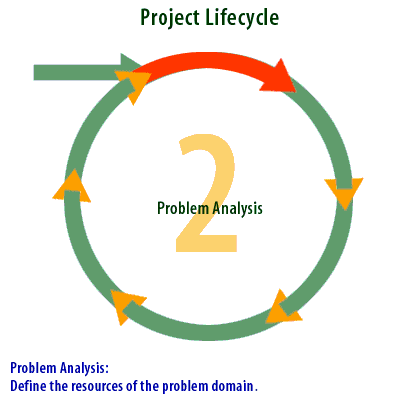 Project Lifecycle

2

Problem Analysis

Problem Analysis:
Define the resources of the problem domain.